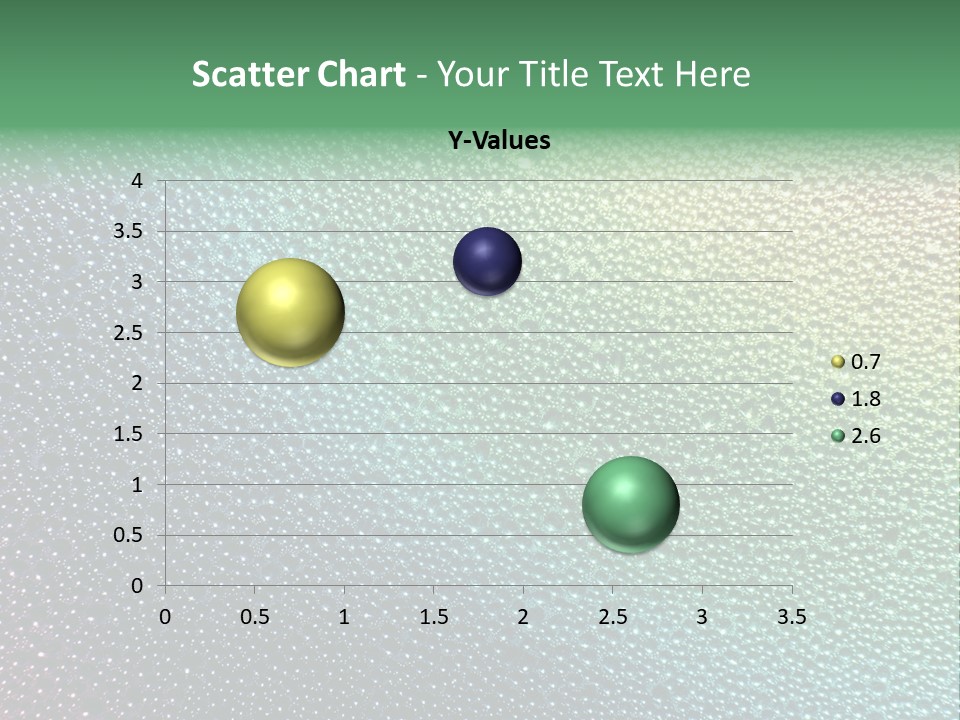 Scatter Chart - Your Title Text Here

Y-Values

4
3.5
3
2.5
2
1.5
1
0.5
0

0 0.5 1 1.5 2 2.5 3 3.5

0.7
1.8
2.6